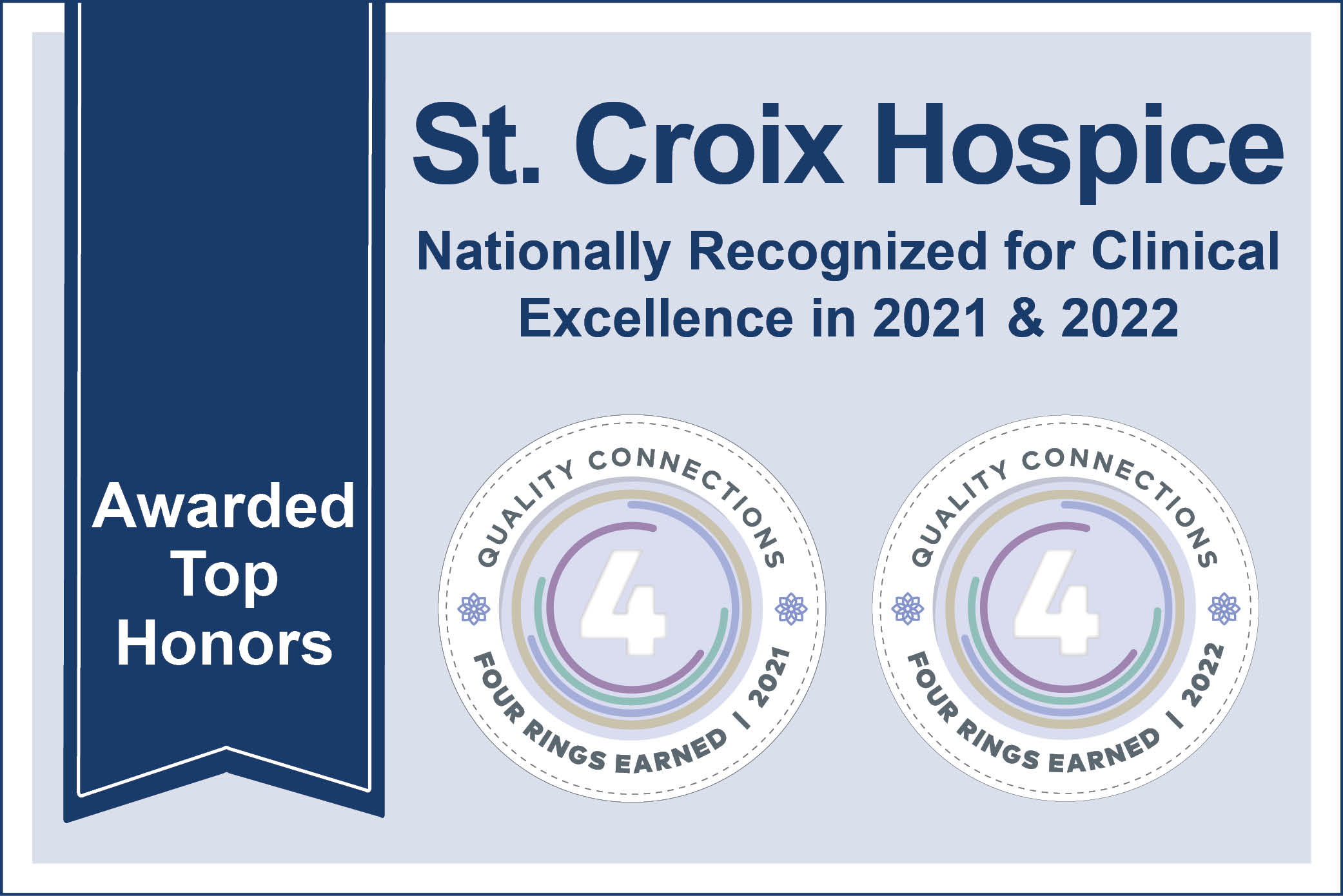 Awarded Top Honors

St. Croix Hospice

Nationally Recognized for Clinical Excellence in 2021 & 2022

QUALITY CONNECTIONS
4
FOUR RINGS EARNED | 2021

QUALITY CONNECTIONS
4
FOUR RINGS EARNED | 2022